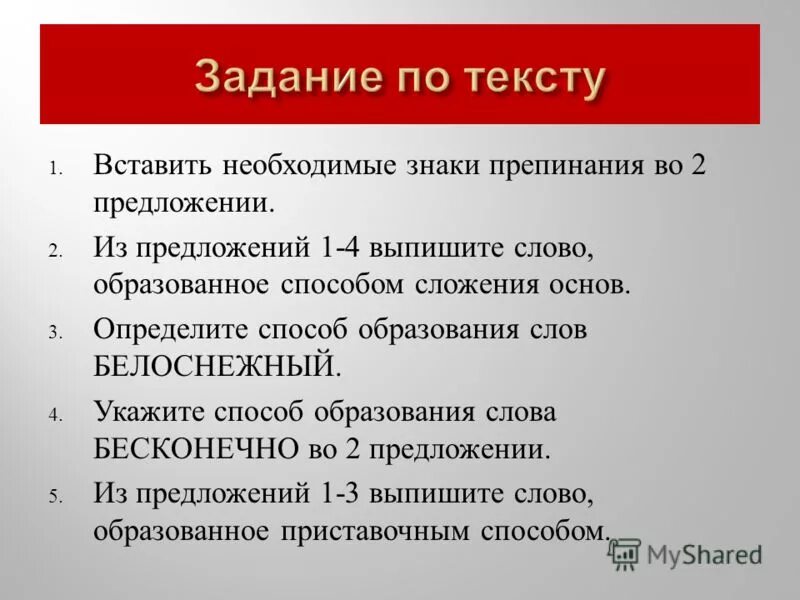 Задание по тексту

1. Вставить необходимые знаки препинания во 2 предложении.
2. Из предложений 1-4 выпишите слово, образованное способом сложения основ.
3. Определите способ образования слов БЕЛОСНЕЖНЫЙ.
4. Укажите способ образования слова БЕСКОНЕЧНО во 2 предложении.
5. Из предложений 1-3 выпишите слово, образованное приставочным способом.

MyShared